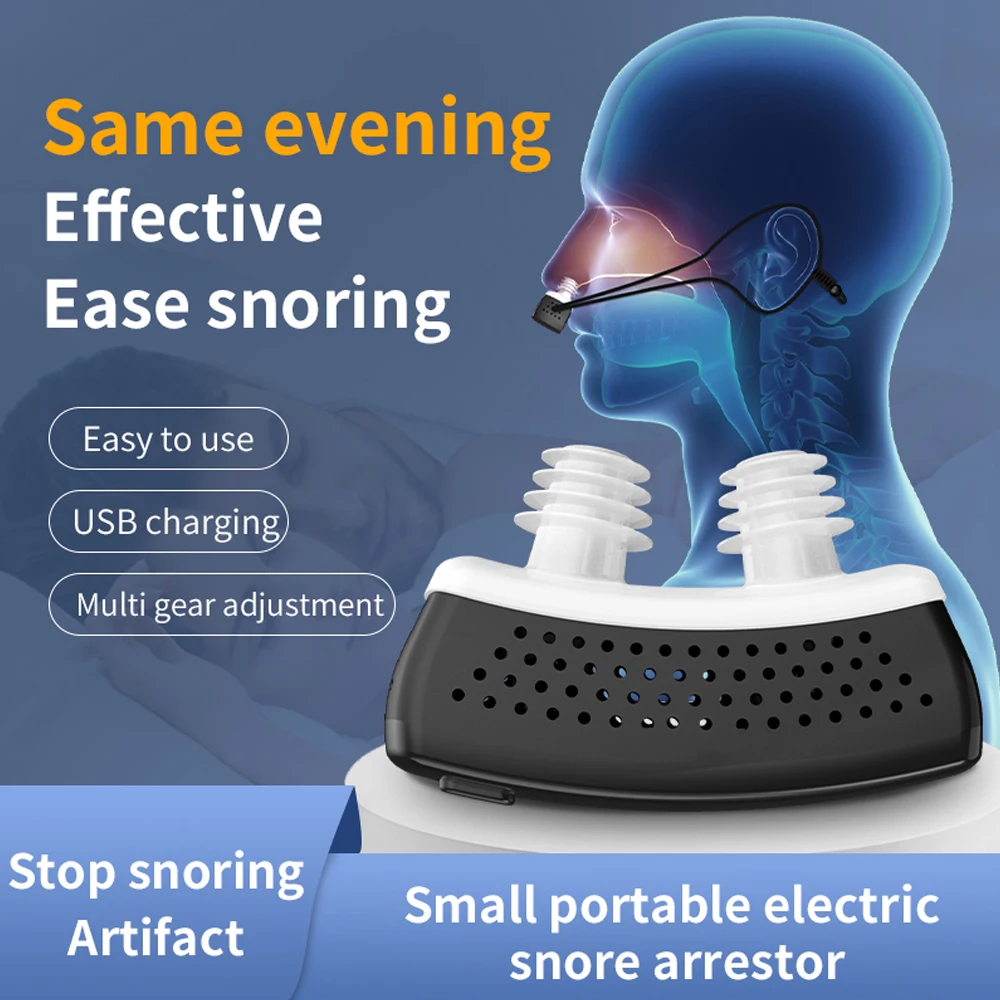 Same evening
Effective
Ease snoring

Easy to use

USB charging

Multi gear adjustment

Stop snoring
Artifact

Small portable electric snore arrestor